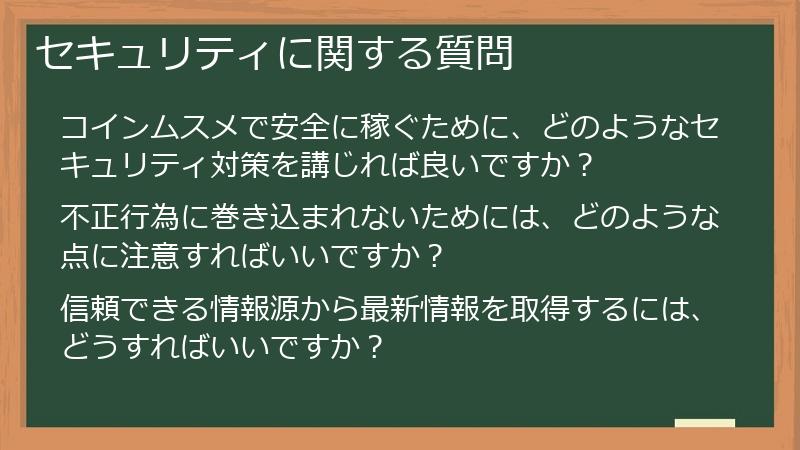 セキュリティに関する質問

コインムスメで安全に稼ぐために、どのようなセキュリティ対策を講じれば良いですか？

不正行為に巻き込まれないためには、どのような点に注意すればいいですか？

信頼できる情報源から最新情報を取得するには、どうすればいいですか？